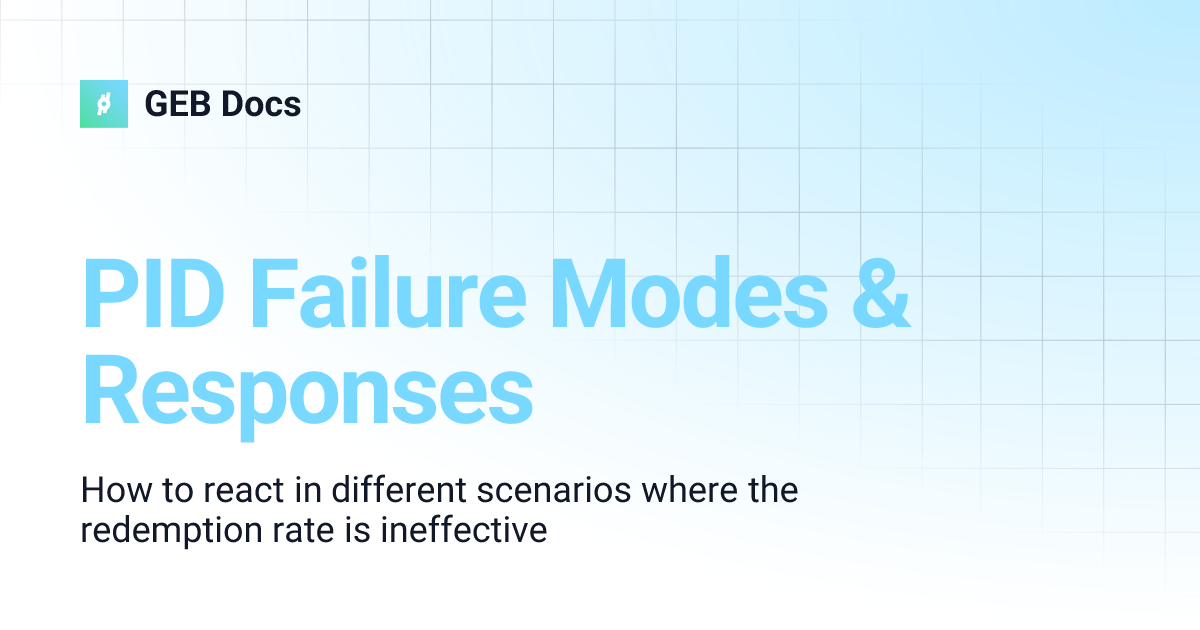 GEB Docs

PID Failure Modes & Responses

How to react in different scenarios where the redemption rate is ineffective